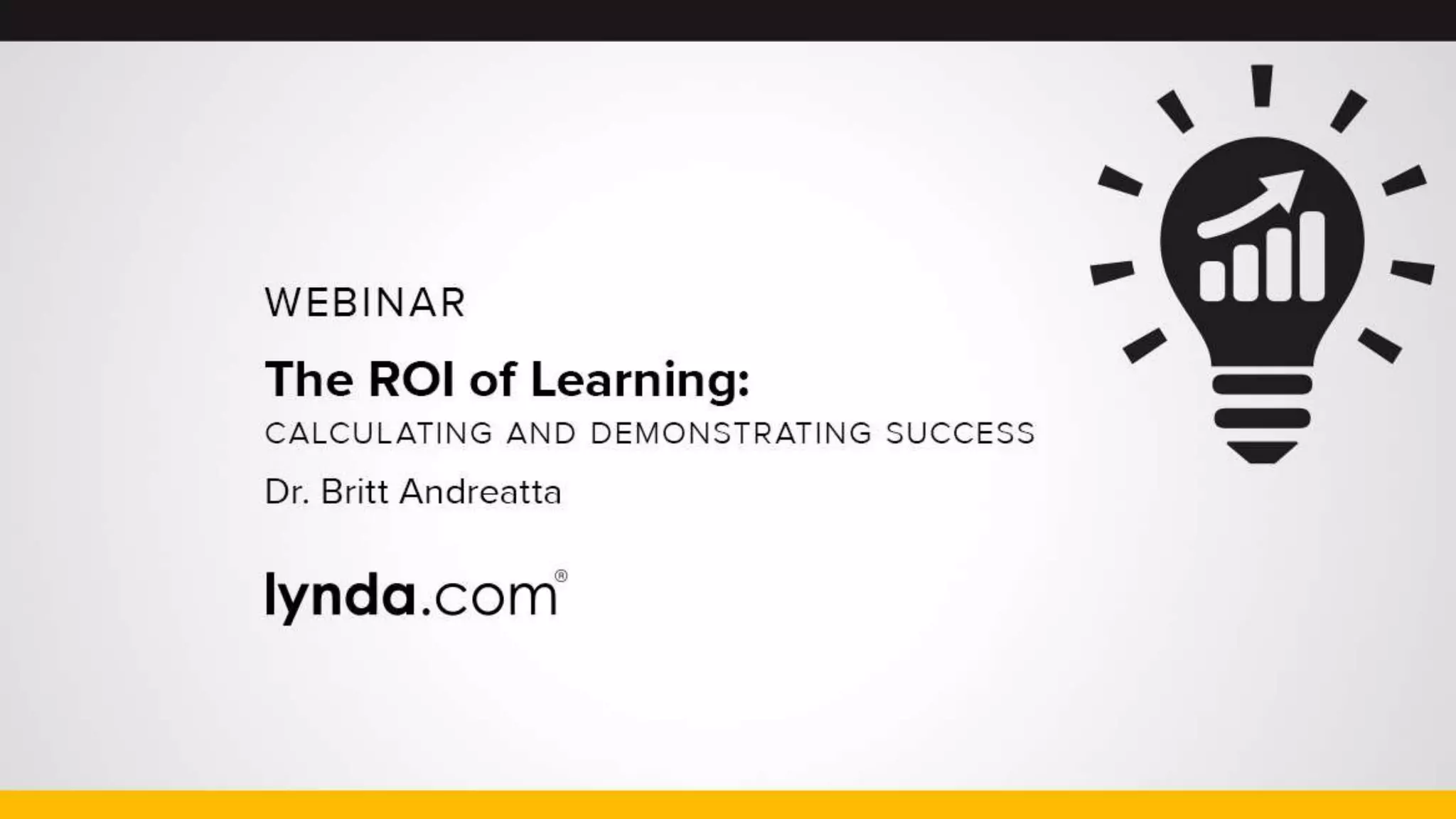 WEBINAR

The ROI of Learning:

CALCULATING AND DEMONSTRATING SUCCESS

Dr. Britt Andreatta

lynda.com®